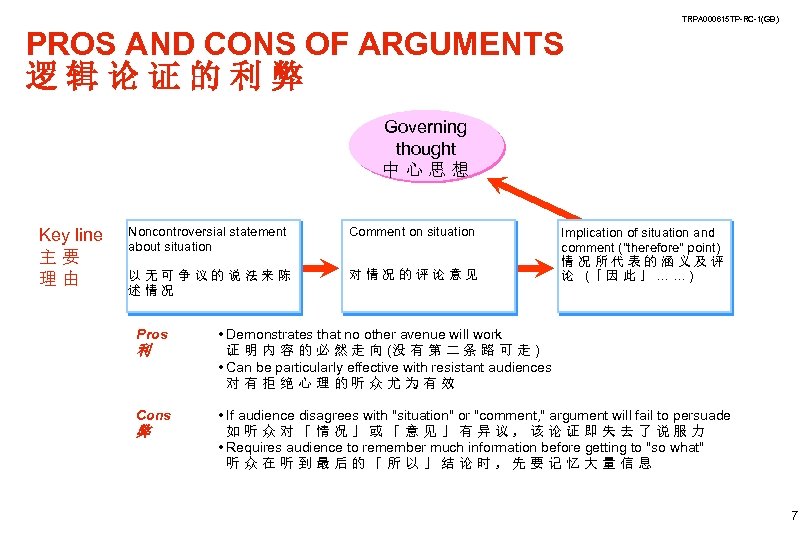 TRPA000615TP-RC-1(GB)

PROS AND CONS OF ARGUMENTS
逻辑论证的利弊

Governing thought
中心思想

Key line
主要理由

Noncontroversial statement about situation
以无可争议的说法来陈述情况

Comment on situation
对情况的评论意见

Implication of situation and comment ("therefore" point)
情况所代表的涵义及评论（「因此」……）

Pros
利

• Demonstrates that no other avenue will work
证明内容的必然走向(没有第二条路可走)
• Can be particularly effective with resistant audiences
对有拒绝心理的听众尤为有效

Cons
弊

• If audience disagrees with "situation" or "comment," argument will fail to persuade
如听众对「情况」或「意见」有异议，该论证即失去了说服力
• Requires audience to remember much information before getting to "so what"
听众在听到最后的「所以」结论时，先要记忆大量信息

7